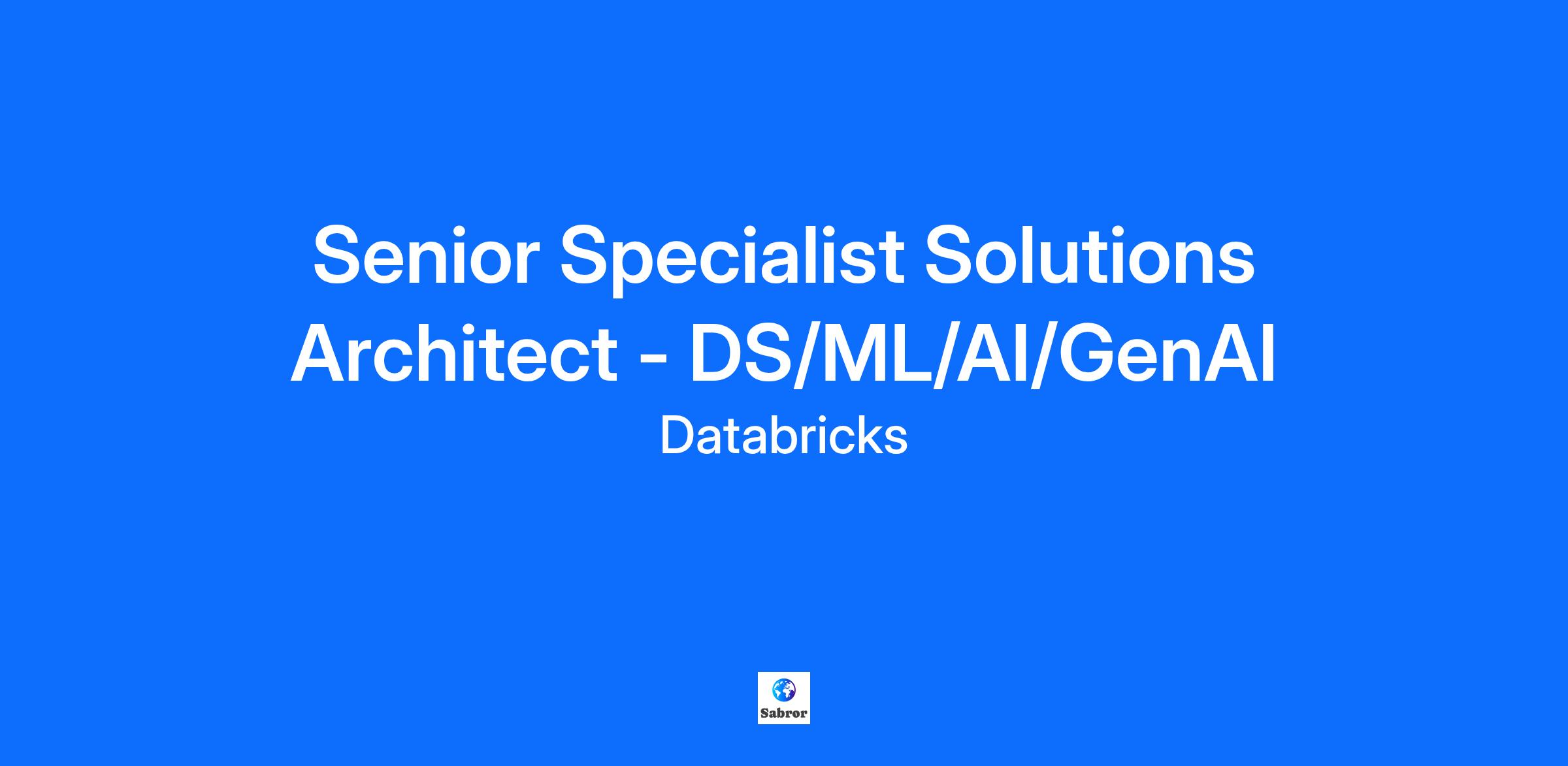 Senior Specialist Solutions Architect - DS/ML/AI/GenAI

Databricks

Sabror